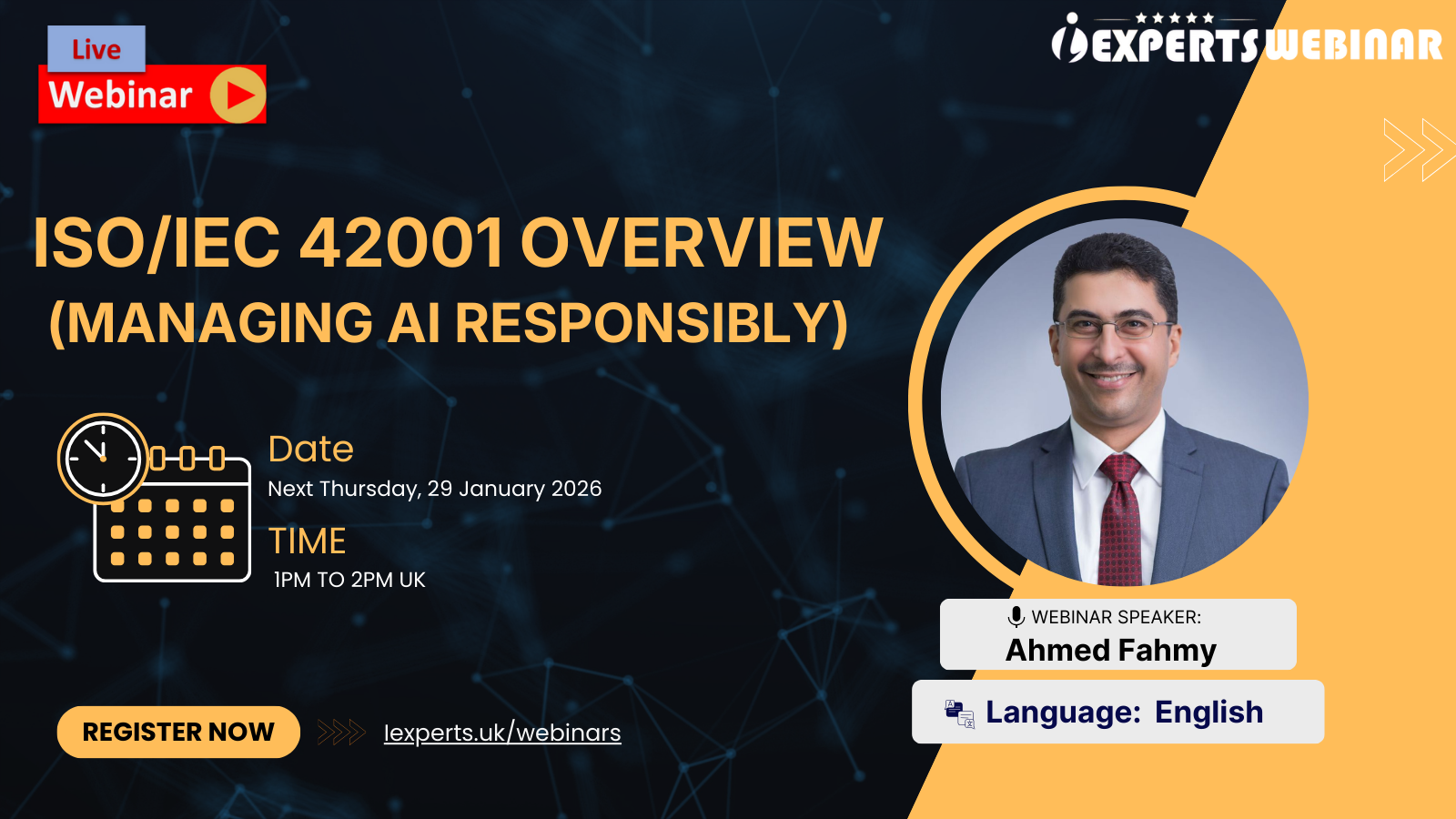 Live
Webinar

iEXPERTS WEBINAR

ISO/IEC 42001 OVERVIEW
(MANAGING AI RESPONSIBLY)

Date
Next Thursday, 29 January 2026

TIME
1PM TO 2PM UK

REGISTER NOW

Iexperts.uk/webinars

WEBINAR SPEAKER:
Ahmed Fahmy

Language: English